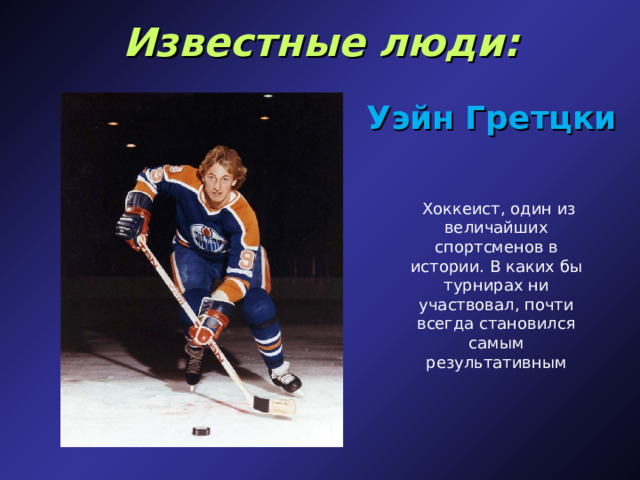 Известные люди:

Уэйн Гретцки

Хоккеист, один из величайших спортсменов в истории. В каких бы турнирах ни участвовал, почти всегда становился самым результативным